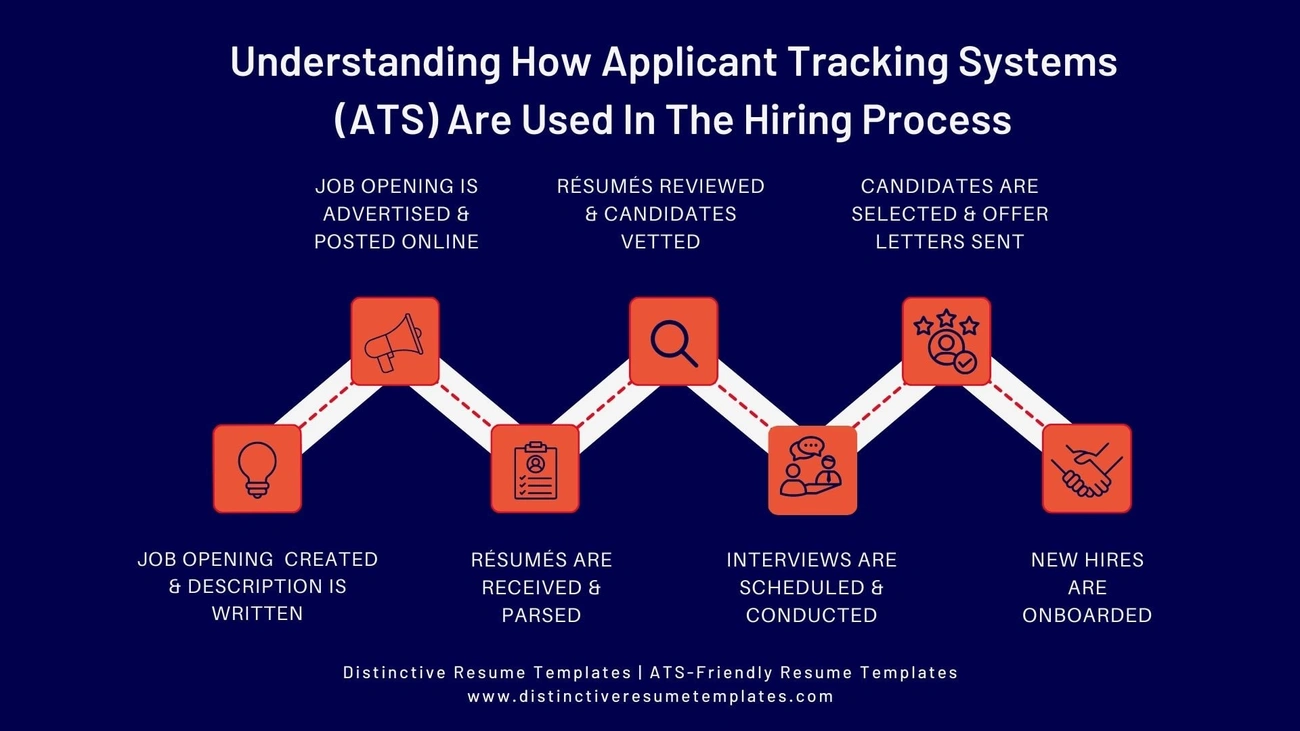 Understanding How Applicant Tracking Systems (ATS) Are Used In The Hiring Process

JOB OPENING IS ADVERTISED & POSTED ONLINE

RÉSUMÉS REVIEWED & CANDIDATES VETTED

CANDIDATES ARE SELECTED & OFFER LETTERS SENT

JOB OPENING CREATED & DESCRIPTION IS WRITTEN

RÉSUMÉS ARE RECEIVED & PARSED

INTERVIEWS ARE SCHEDULED & CONDUCTED

NEW HIRES ARE ONBOARDED

Distinctive Resume Templates | ATS-Friendly Resume Templates
www.distinctiveresumetemplates.com